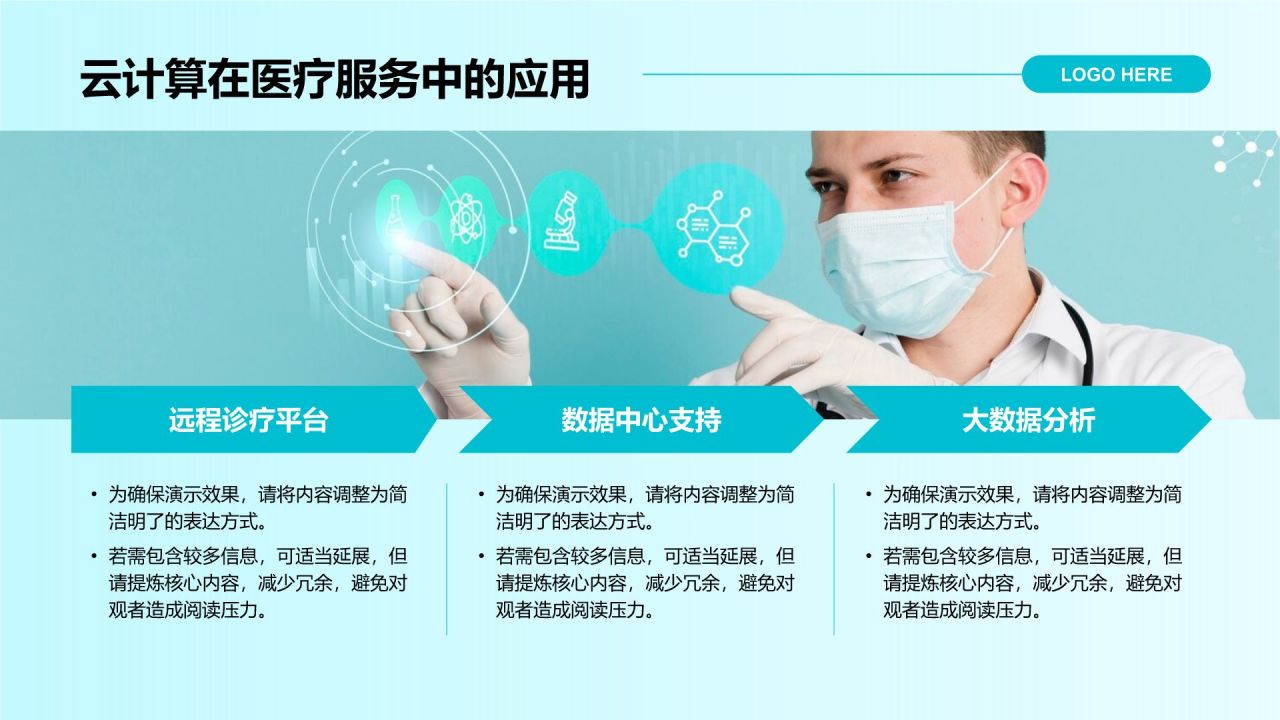 云计算在医疗服务中的应用

LOGO HERE

远程诊疗平台

• 为确保演示效果，请将内容调整为简洁明了的表达方式。
• 若需包含较多信息，可适当延展，但请提炼核心内容，减少冗余，避免对观者造成阅读压力。

数据中心支持

• 为确保演示效果，请将内容调整为简洁明了的表达方式。
• 若需包含较多信息，可适当延展，但请提炼核心内容，减少冗余，避免对观者造成阅读压力。

大数据分析

• 为确保演示效果，请将内容调整为简洁明了的表达方式。
• 若需包含较多信息，可适当延展，但请提炼核心内容，减少冗余，避免对观者造成阅读压力。